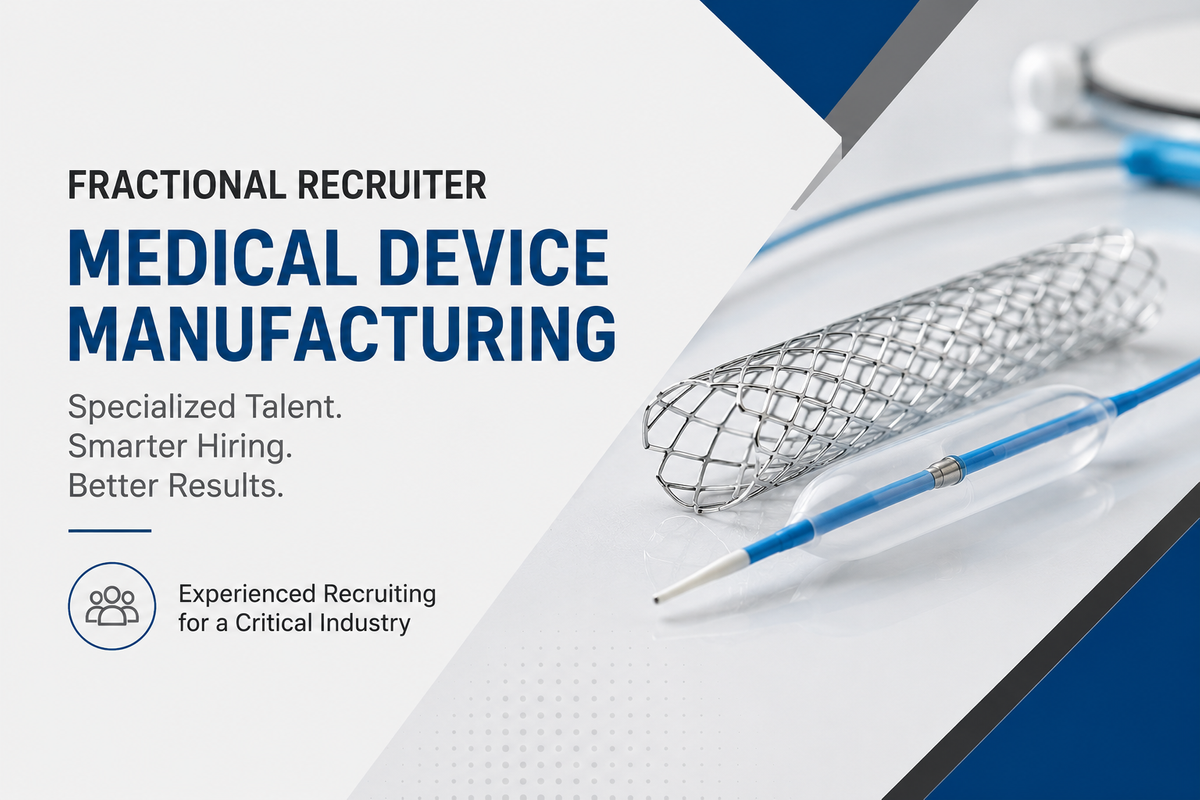 FRACTIONAL RECRUITER

MEDICAL DEVICE MANUFACTURING

Specialized Talent.
Smarter Hiring.
Better Results.

Experienced Recruiting for a Critical Industry